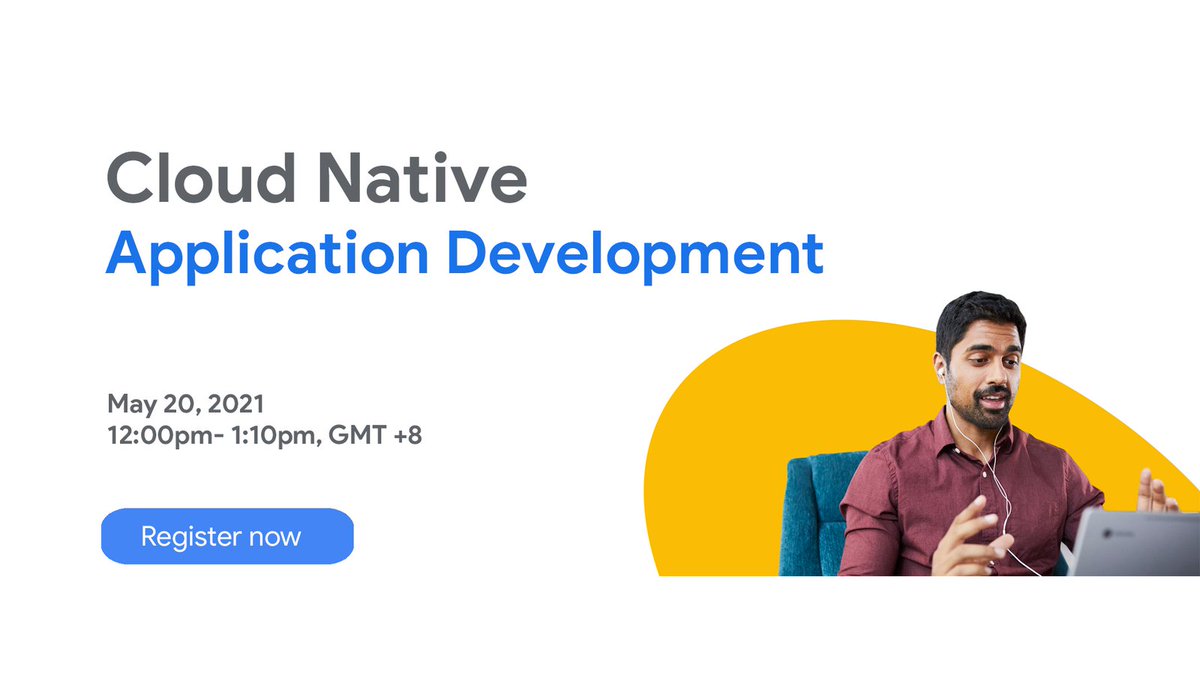 Cloud Native
Application Development

May 20, 2021
12:00pm- 1:10pm, GMT +8

Register now